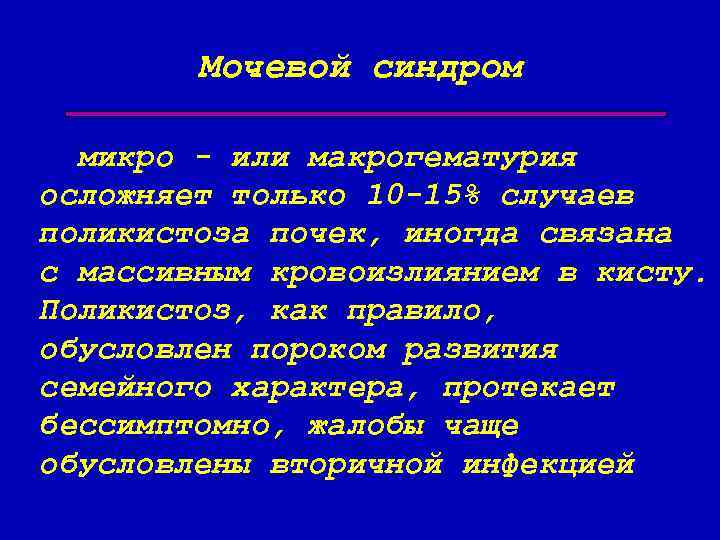 Мочевой синдром

микро - или макрогематурия осложняет только 10-15% случаев поликистоза почек, иногда связана с массивным кровоизлиянием в кисту. Поликистоз, как правило, обусловлен пороком развития семейного характера, протекает бессимптомно, жалобы чаще обусловлены вторичной инфекцией